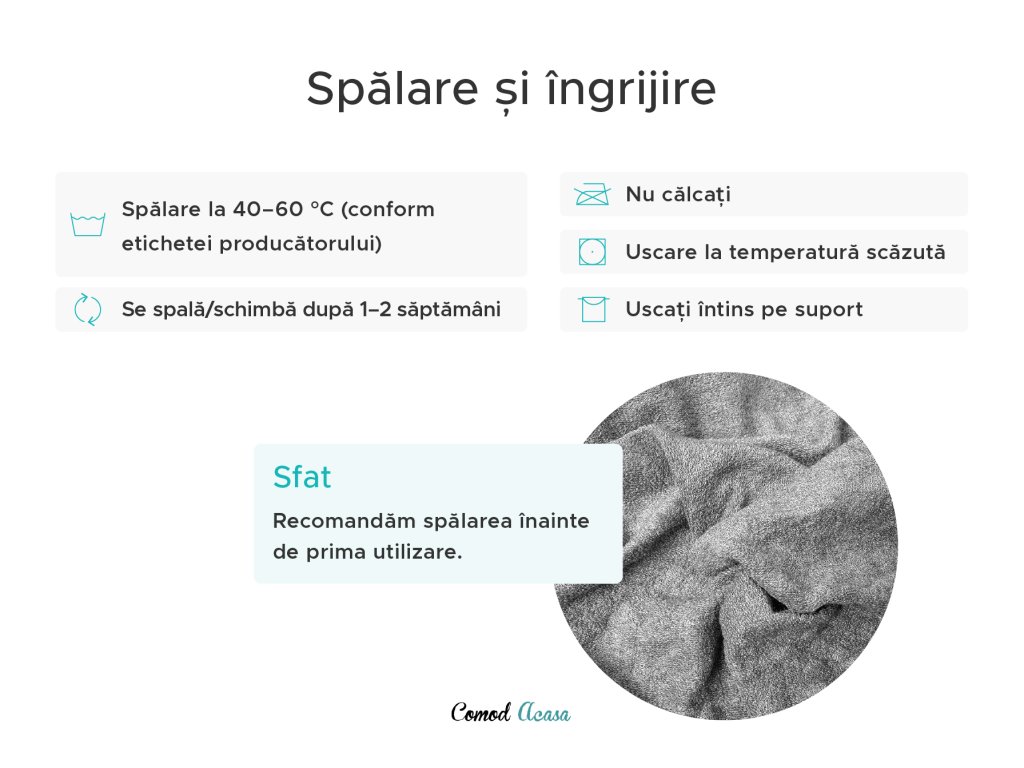 Spălare și îngrijire

Spălare la 40–60 °C (conform etichetei producătorului)

Se spală/schimbă după 1–2 săptămâni

Nu călcați

Uscare la temperatură scăzută

Uscați întins pe suport

Sfat

Recomandăm spălarea înainte de prima utilizare.

Comod Acasa